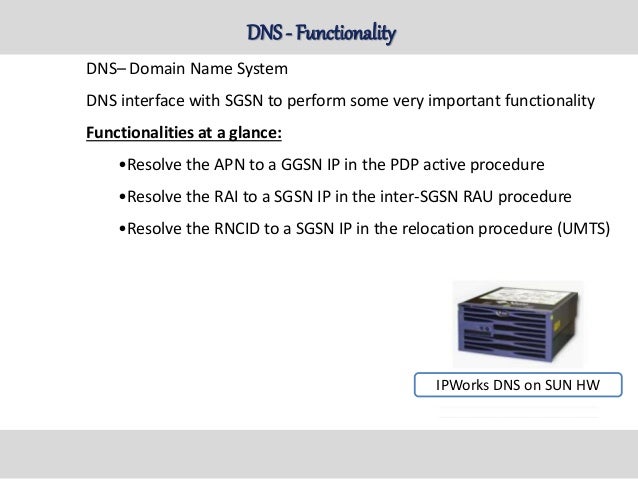 DNS - Functionality

DNS– Domain Name System

DNS interface with SGSN to perform some very important functionality

Functionalities at a glance:

•Resolve the APN to a GGSN IP in the PDP active procedure

•Resolve the RAI to a SGSN IP in the inter-SGSN RAU procedure

•Resolve the RNCID to a SGSN IP in the relocation procedure (UMTS)

IPWorks DNS on SUN HW